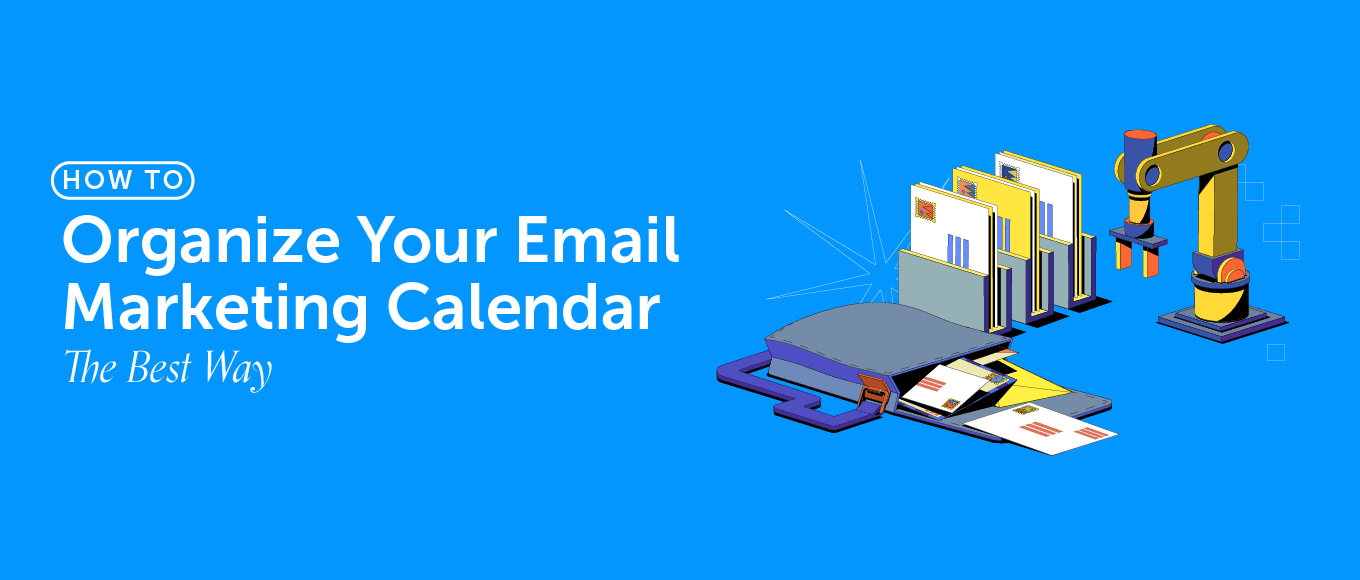 HOW TO
Organize Your Email Marketing Calendar
The Best Way